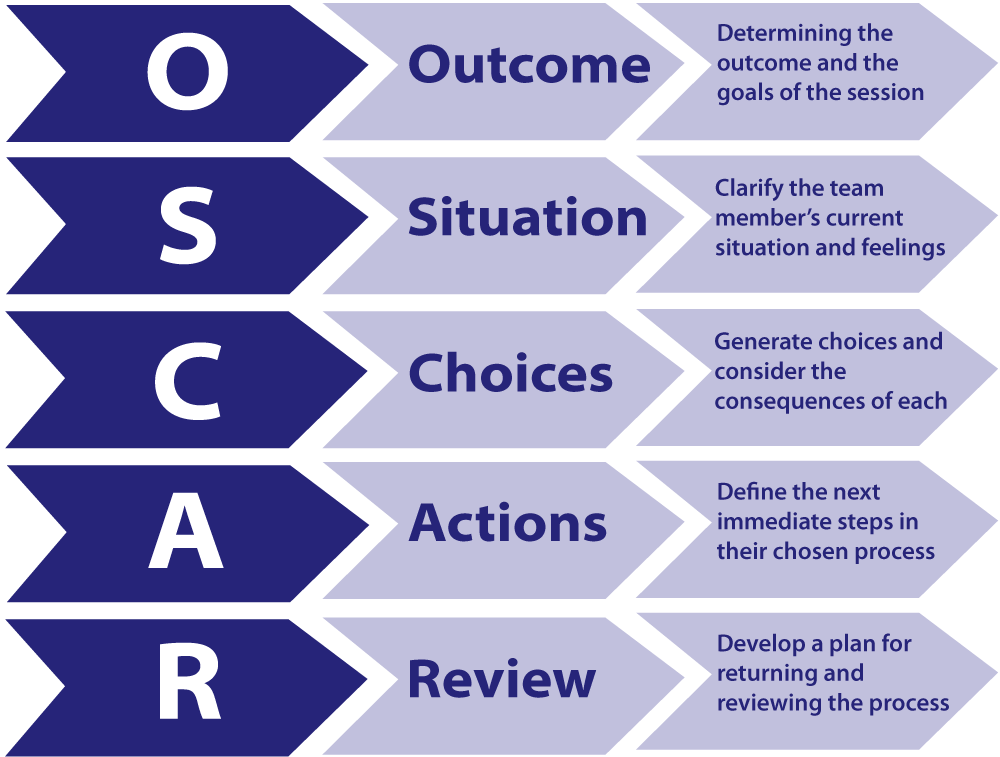 O

Outcome

Determining the outcome and the goals of the session

S

Situation

Clarify the team member's current situation and feelings

C

Choices

Generate choices and consider the consequences of each

A

Actions

Define the next immediate steps in their chosen process

R

Review

Develop a plan for returning and reviewing the process